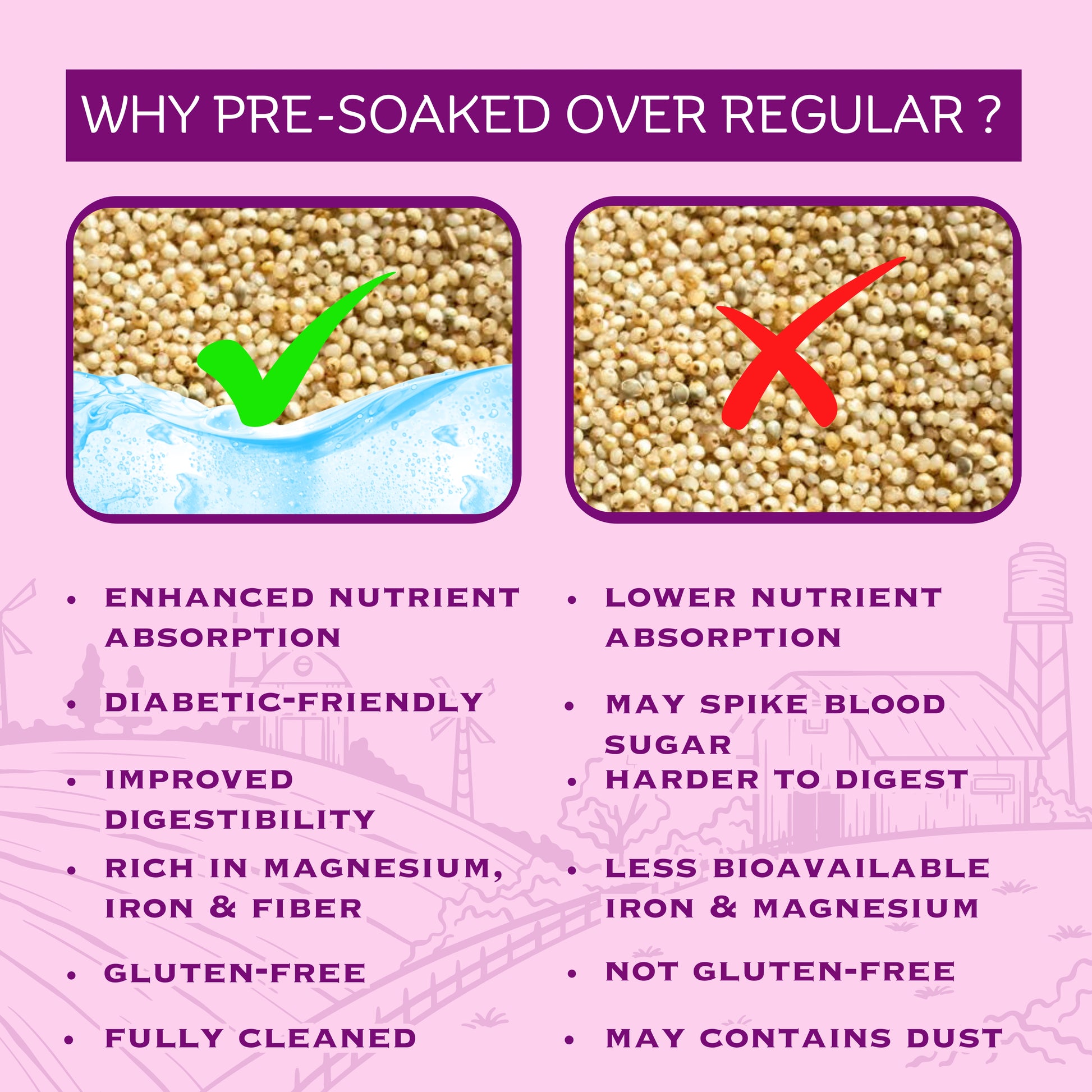 WHY PRE-SOAKED OVER REGULAR ?

- ENHANCED NUTRIENT ABSORPTION
- DIABETIC-FRIENDLY
- IMPROVED DIGESTIBILITY
- RICH IN MAGNESIUM, IRON & FIBER
- GLUTEN-FREE
- FULLY CLEANED

- LOWER NUTRIENT ABSORPTION
- MAY SPIKE BLOOD SUGAR
- HARDER TO DIGEST
- LESS BIOAVAILABLE IRON & MAGNESIUM
- NOT GLUTEN-FREE
- MAY CONTAINS DUST